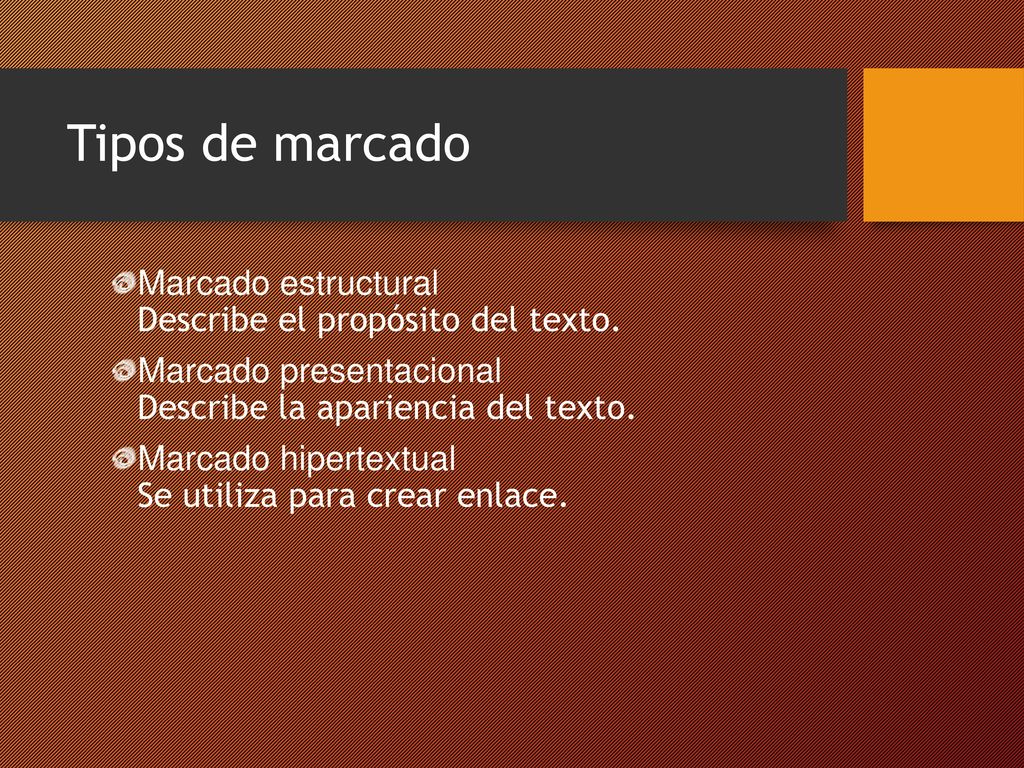 Tipos de marcado

Marcado estructural
Describe el propósito del texto.

Marcado presentacional
Describe la apariencia del texto.

Marcado hipertextual
Se utiliza para crear enlace.